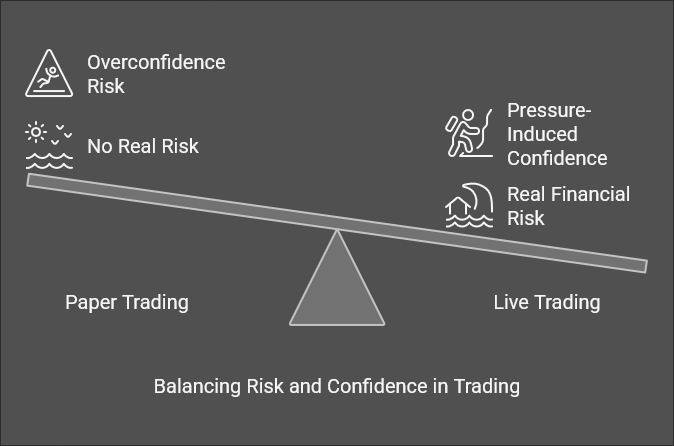 Overconfidence Risk

No Real Risk

Pressure-Induced Confidence

Real Financial Risk

Paper Trading

Live Trading

Balancing Risk and Confidence in Trading